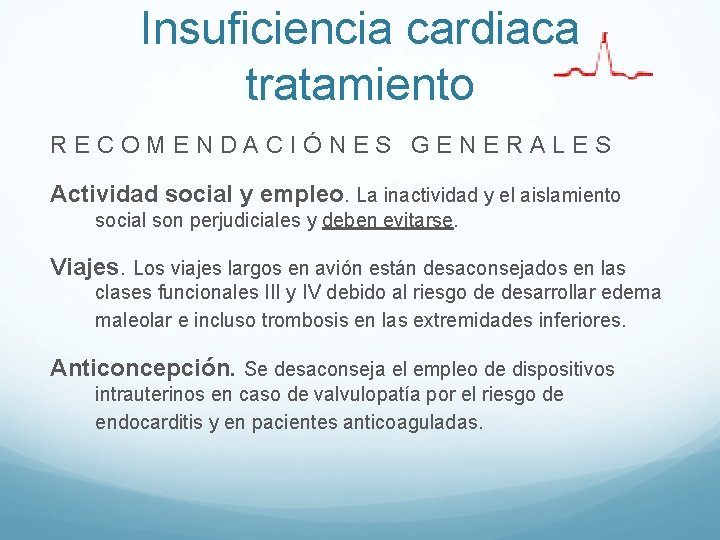 Insuficiencia cardiaca tratamiento

RECOMENDACIÓNES GENERALES

Actividad social y empleo. La inactividad y el aislamiento social son perjudiciales y deben evitarse.

Viajes. Los viajes largos en avión están desaconsejados en las clases funcionales III y IV debido al riesgo de desarrollar edema maleolar e incluso trombosis en las extremidades inferiores.

Anticoncepción. Se desaconseja el empleo de dispositivos intrauterinos en caso de valvulopatía por el riesgo de endocarditis y en pacientes anticoaguladas.